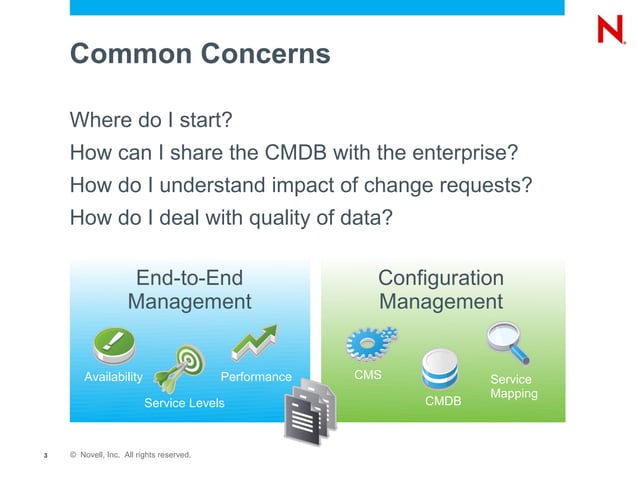 N

Common Concerns

Where do I start?

How can I share the CMDB with the enterprise?

How do I understand impact of change requests?

How do I deal with quality of data?

End-to-End Management

Availability

Service Levels

Performance

Configuration Management

CMS

CMDB

Service Mapping

3 © Novell, Inc. All rights reserved.